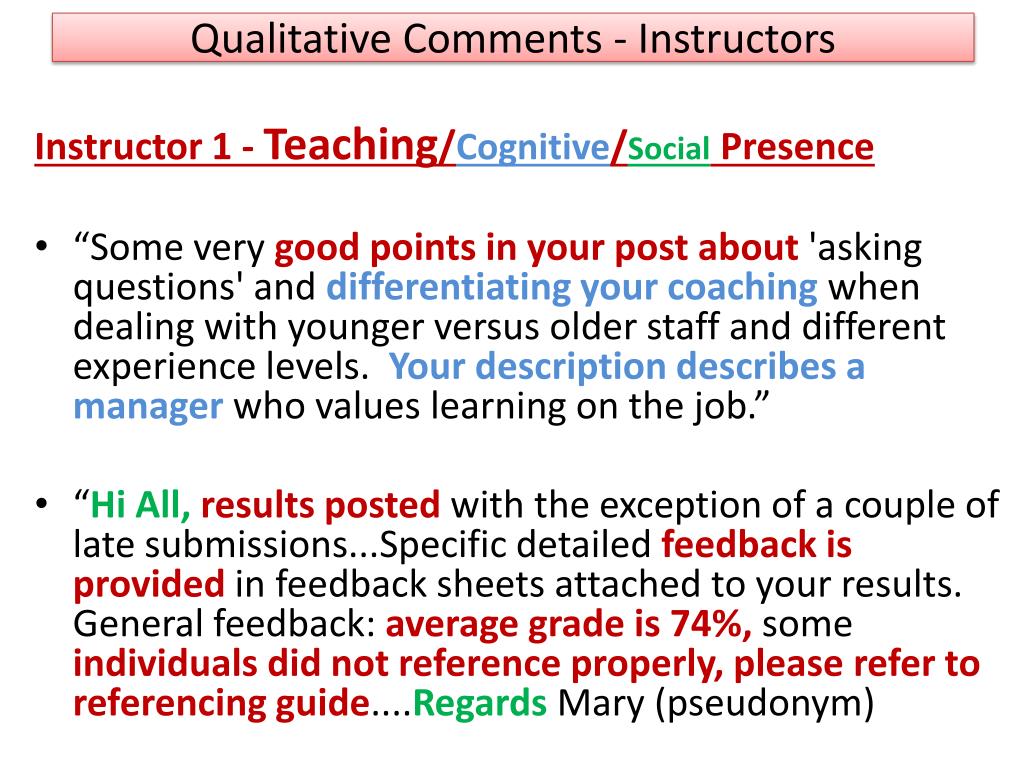 Qualitative Comments - Instructors

Instructor 1 - Teaching/Cognitive/Social Presence

• “Some very good points in your post about 'asking questions' and differentiating your coaching when dealing with younger versus older staff and different experience levels. Your description describes a manager who values learning on the job.”

• “Hi All, results posted with the exception of a couple of late submissions...Specific detailed feedback is provided in feedback sheets attached to your results. General feedback: average grade is 74%, some individuals did not reference properly, please refer to referencing guide....Regards Mary (pseudonym)